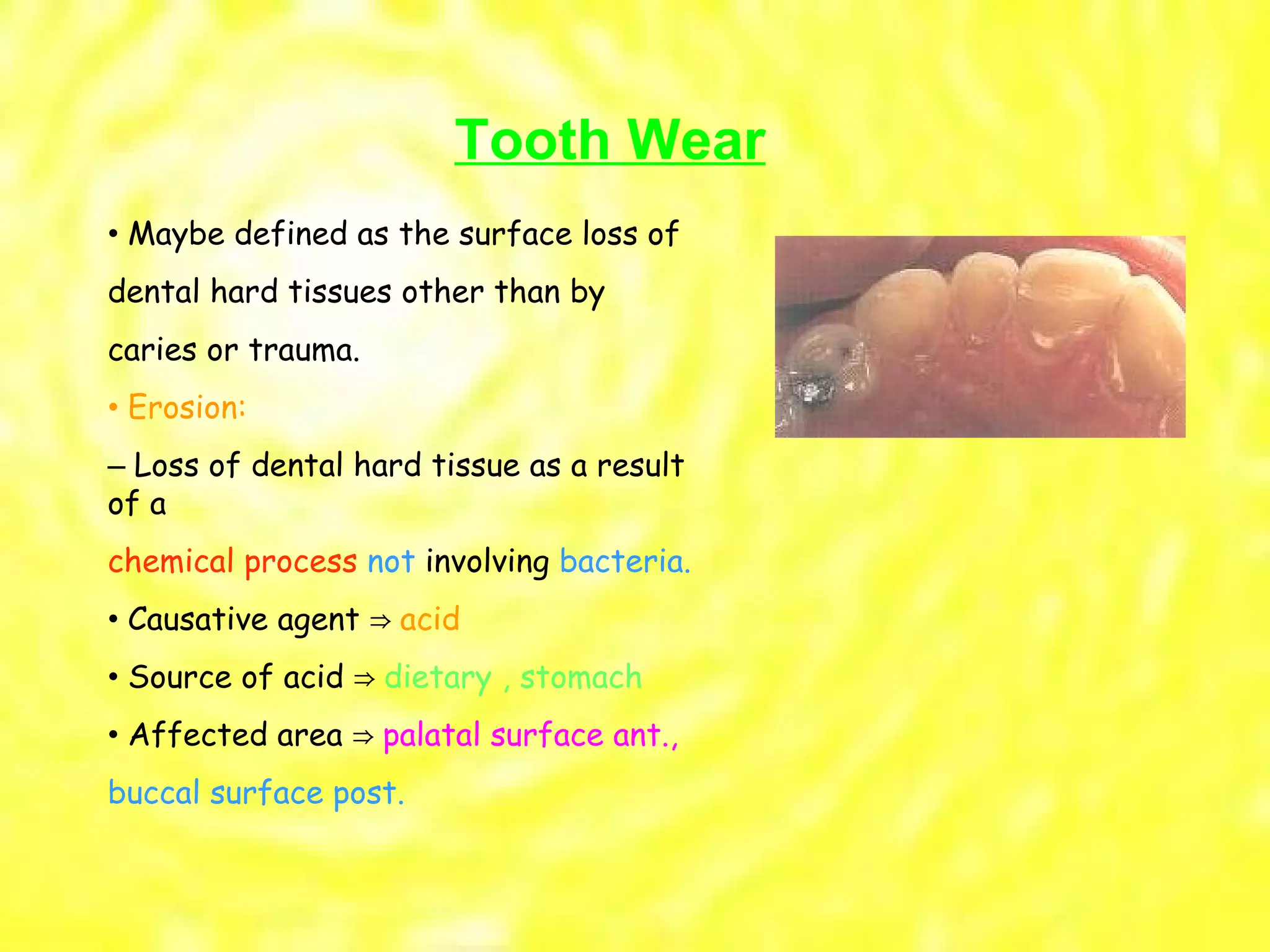 Tooth Wear

• Maybe defined as the surface loss of dental hard tissues other than by caries or trauma.

• Erosion:

– Loss of dental hard tissue as a result of a chemical process not involving bacteria.

• Causative agent ⇒ acid

• Source of acid ⇒ dietary , stomach

• Affected area ⇒ palatal surface ant., buccal surface post.